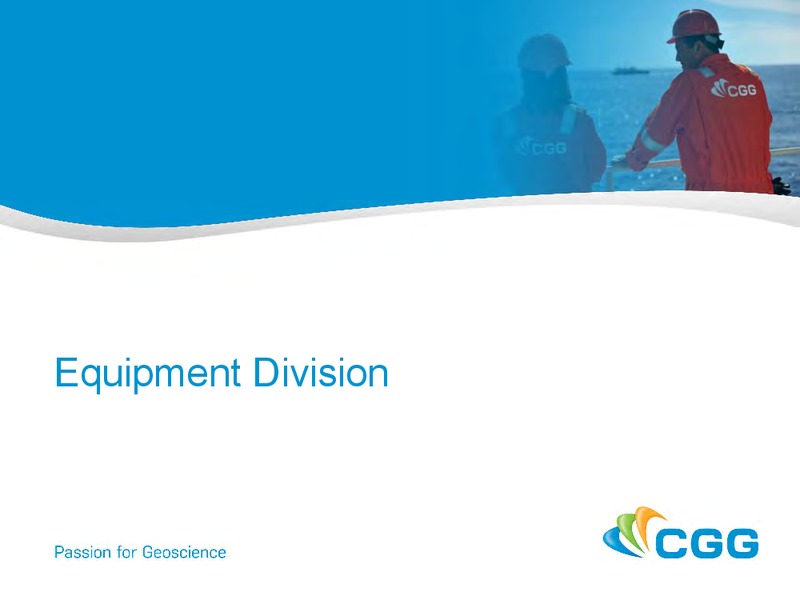 CGG

CGG

Equipment Division

Passion for Geoscience

CGG